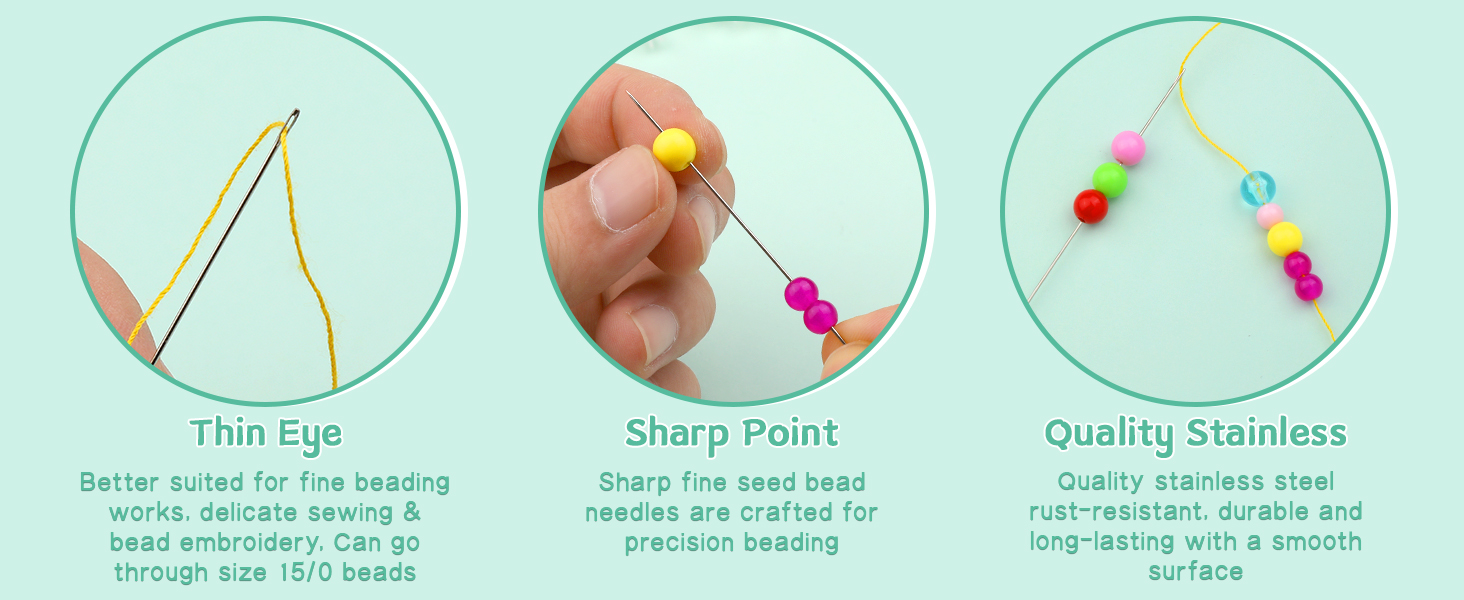 Thin Eye

Better suited for fine beading works, delicate sewing & bead embroidery. Can go through size 15/0 beads

Sharp Point

Sharp fine seed bead needles are crafted for precision beading

Quality Stainless

Quality stainless steel rust-resistant, durable and long-lasting with a smooth surface